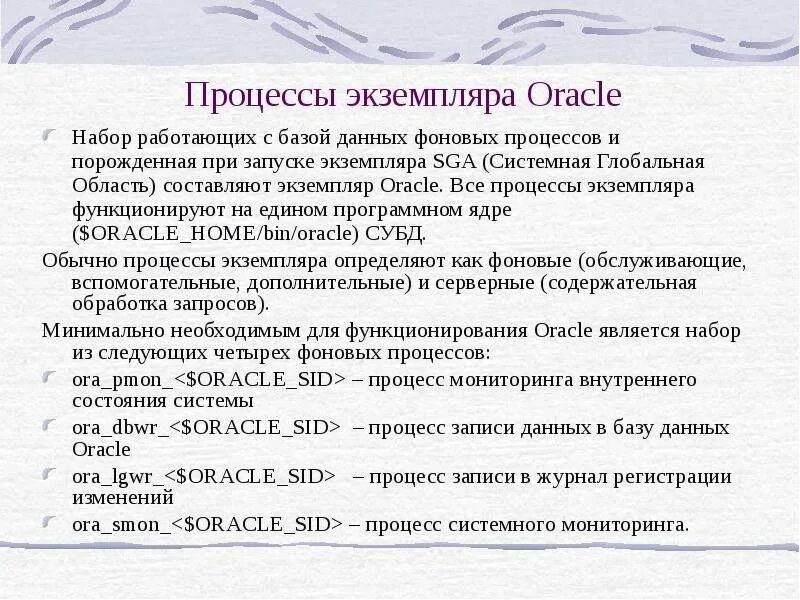 Процессы экземпляра Oracle

Набор работающих с базой данных фоновых процессов и порожденная при запуске экземпляра SGA (Системная Глобальная Область) составляют экземпляр Oracle. Все процессы экземпляра функционируют на едином программном ядре ($ORACLE_HOME/bin/oracle) СУБД.

Обычно процессы экземпляра определяют как фоновые (обслуживающие, вспомогательные, дополнительные) и серверные (содержательная обработка запросов).

Минимально необходимым для функционирования Oracle является набор из следующих четырех фоновых процессов:

ora_pmon_<$ORACLE_SID> – процесс мониторинга внутреннего состояния системы

ora_dbwr_<$ORACLE_SID> – процесс записи данных в базу данных Oracle

ora_lgwr_<$ORACLE_SID> – процесс записи в журнал регистрации изменений

ora_smon_<$ORACLE_SID> – процесс системного мониторинга.